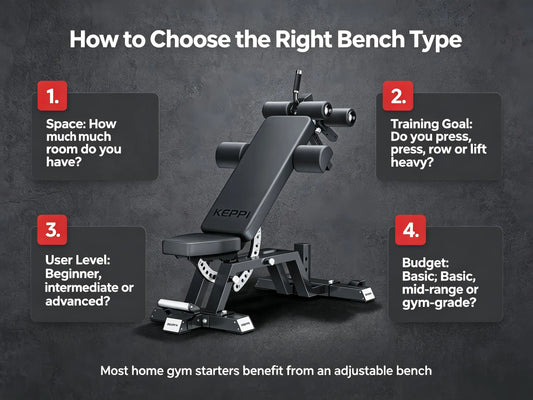 How to Choose the Right Bench Type

1.

Space: How much much room do you have?

2.

Training Goal: Do you press, press, row or lift heavy?

KEPPI

3.

User Level: Beginner, intermediate or advanced?

4.

Budget: Basic; Basic, mid-range or gym-grade?

Most home gym starters benefit from an adjustable bench